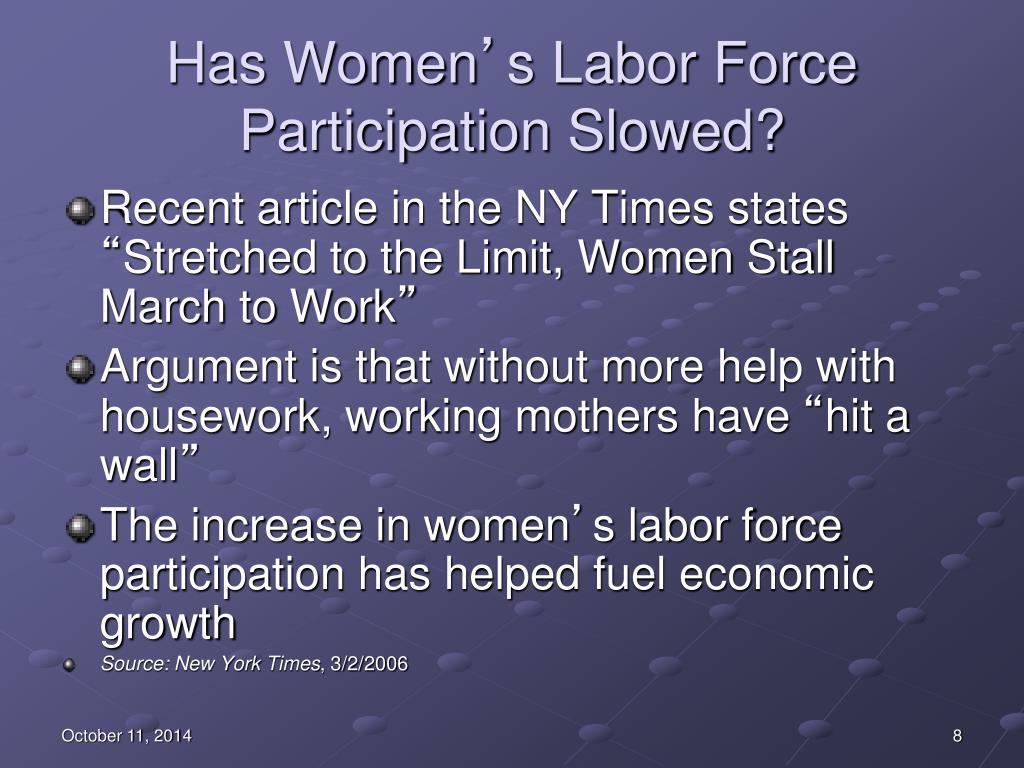 Has Women’s Labor Force Participation Slowed?

Recent article in the NY Times states “Stretched to the Limit, Women Stall March to Work”

Argument is that without more help with housework, working mothers have “hit a wall”

The increase in women’s labor force participation has helped fuel economic growth

Source: New York Times, 3/2/2006

October 11, 2014

8